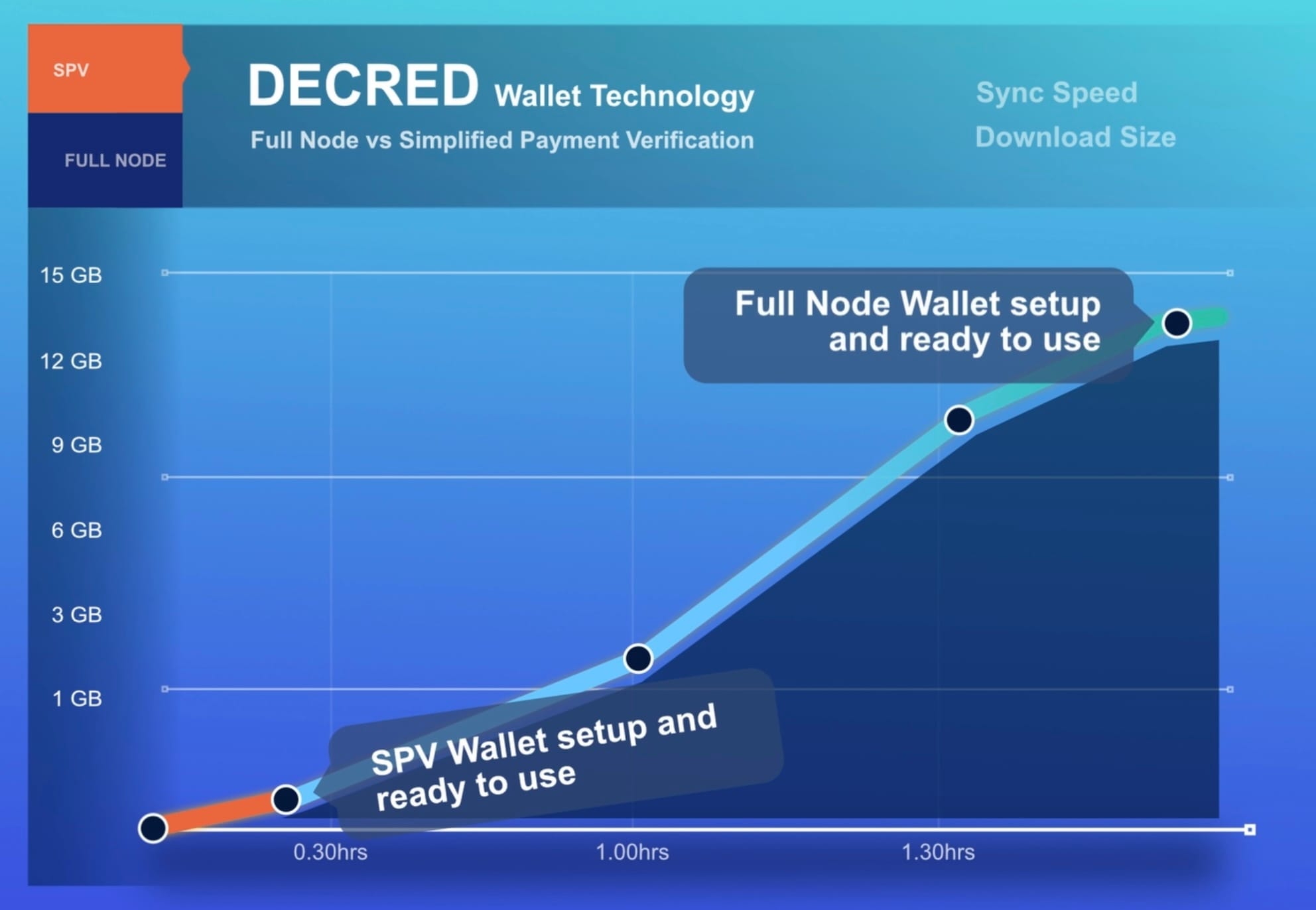 SPV

FULL NODE

DECRED Wallet Technology

Full Node vs Simplified Payment Verification

Sync Speed

Download Size

15 GB

12 GB

9 GB

6 GB

3 GB

1 GB

Full Node Wallet setup and ready to use

SPV Wallet setup and ready to use

0.30hrs

1.00hrs

1.30hrs